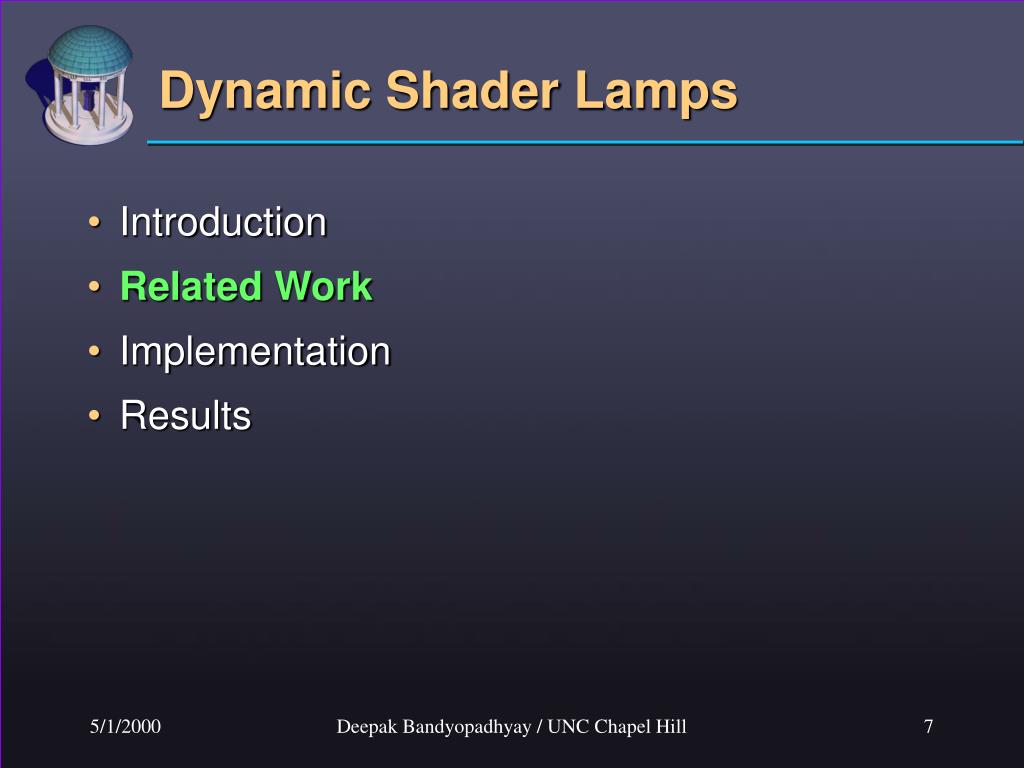 Dynamic Shader Lamps

• Introduction
• Related Work
• Implementation
• Results

5/1/2000

Deepak Bandyopadhyay / UNC Chapel Hill

7